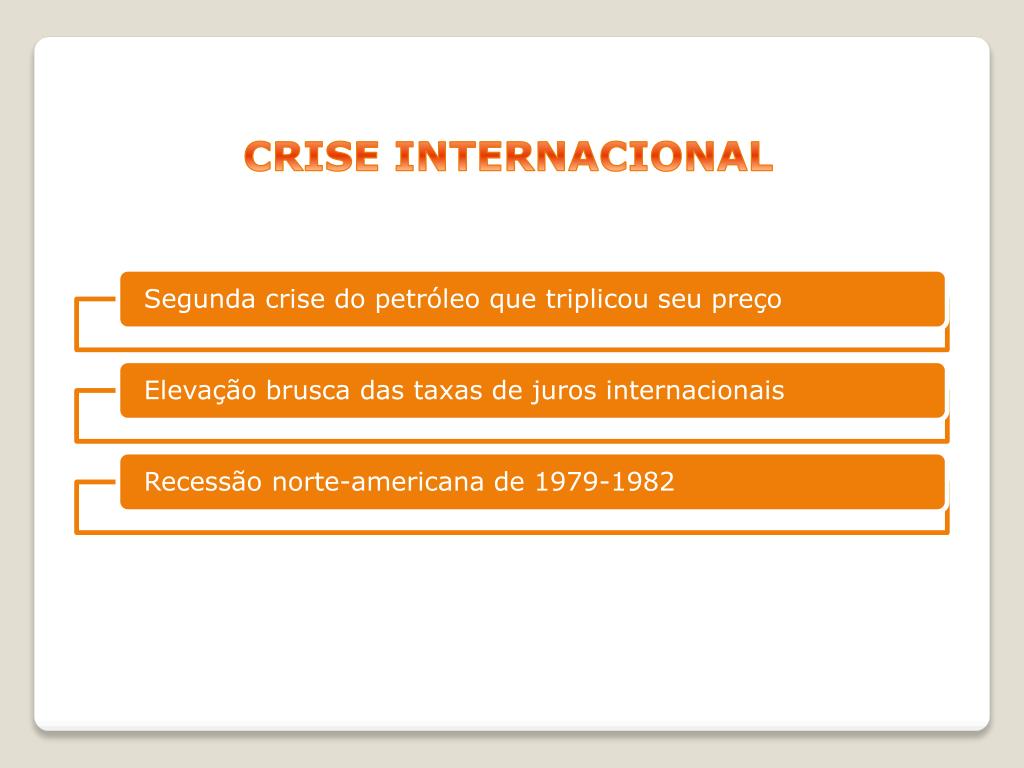 CRISE INTERNACIONAL

Segunda crise do petróleo que triplicou seu preço

Elevação brusca das taxas de juros internacionais

Recessão norte-americana de 1979-1982